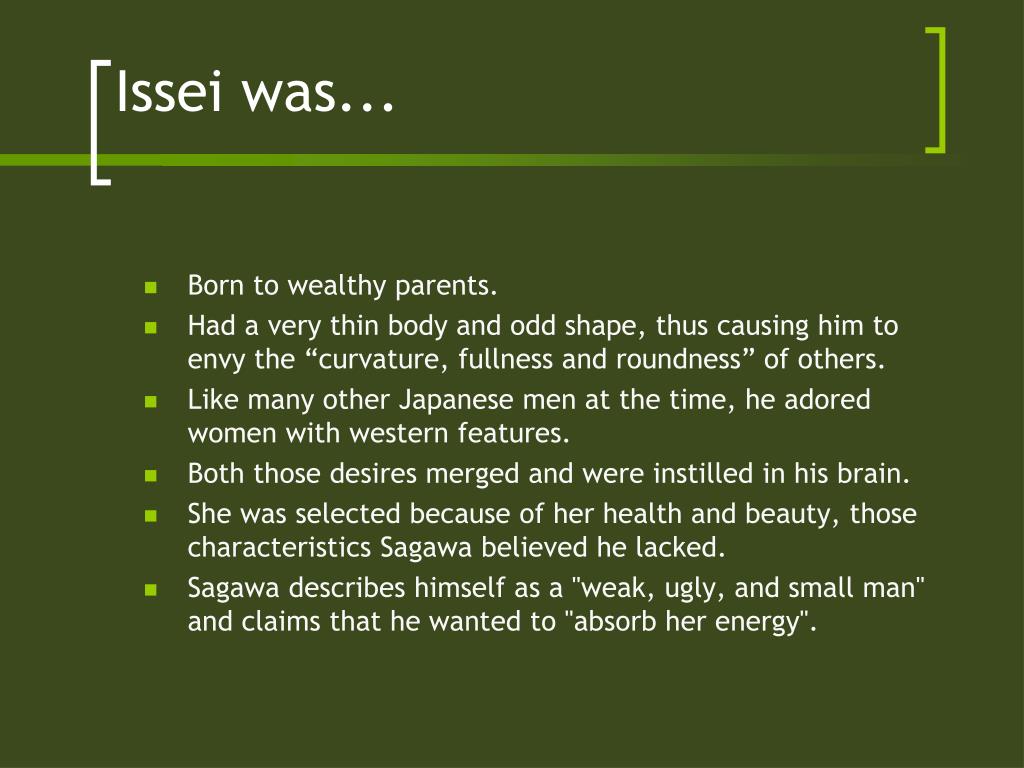 Issei was...

- Born to wealthy parents.
- Had a very thin body and odd shape, thus causing him to envy the “curvature, fullness and roundness” of others.
- Like many other Japanese men at the time, he adored women with western features.
- Both those desires merged and were instilled in his brain.
- She was selected because of her health and beauty, those characteristics Sagawa believed he lacked.
- Sagawa describes himself as a "weak, ugly, and small man" and claims that he wanted to "absorb her energy".